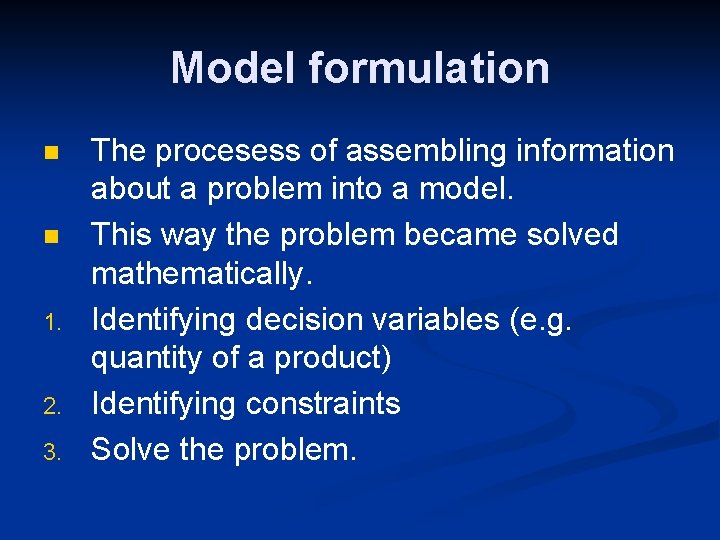 Model formulation

- The procesess of assembling information about a problem into a model.
- This way the problem became solved mathematically.
1. Identifying decision variables (e.g. quantity of a product)
2. Identifying constraints
3. Solve the problem.